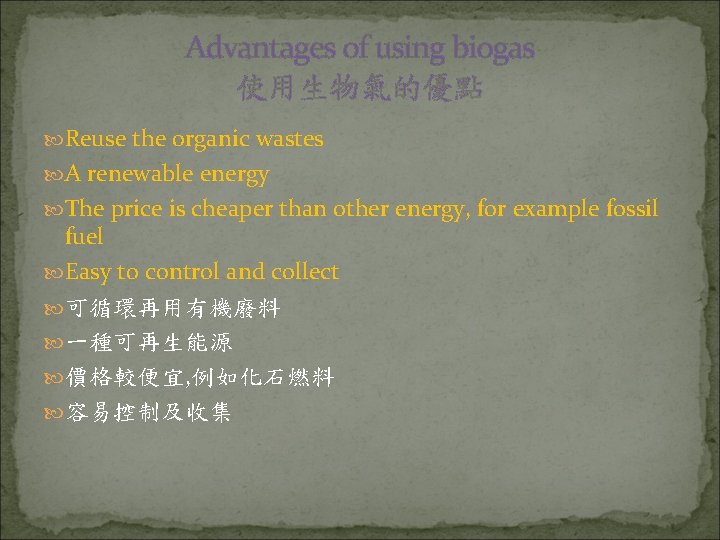 Advantages of using biogas
使用生物氣的優點

Reuse the organic wastes

A renewable energy

The price is cheaper than other energy, for example fossil fuel

Easy to control and collect

可循環再用有機廢料

一種可再生能源

價格較便宜,例如化石燃料

容易控制及收集